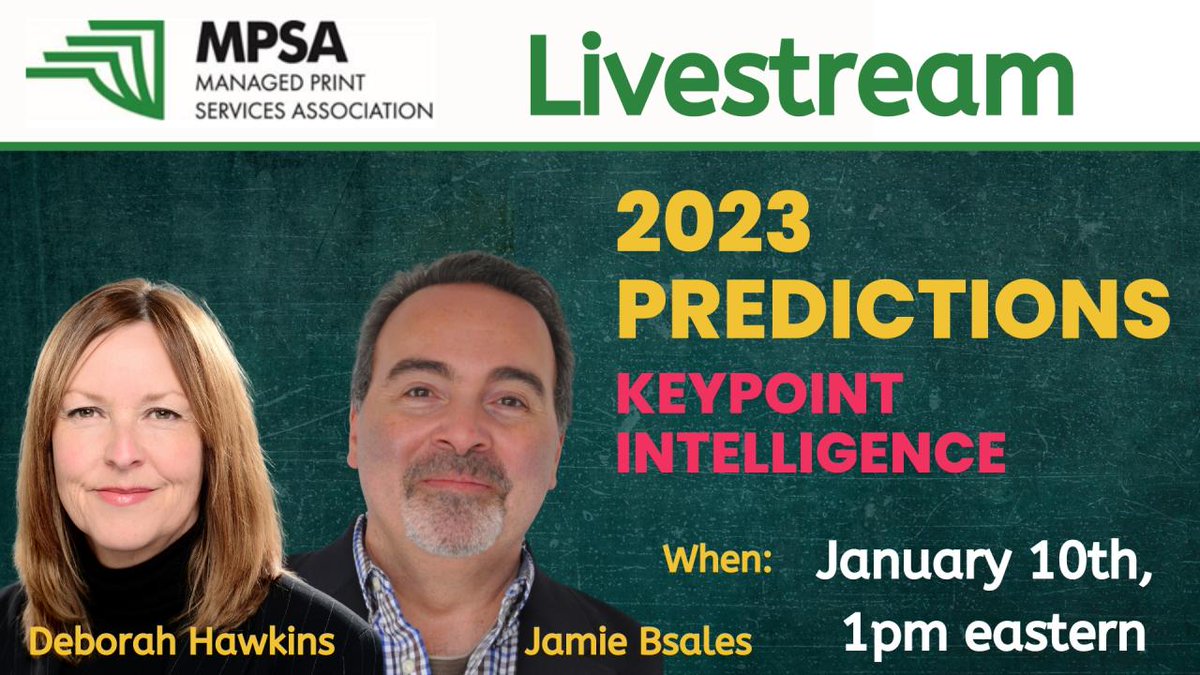 MPSA
MANAGED PRINT SERVICES ASSOCIATION

Livestream

2023 PREDICTIONS

KEYPOINT INTELLIGENCE

When: January 10th, 1pm eastern

Deborah Hawkins

Jamie Bsales